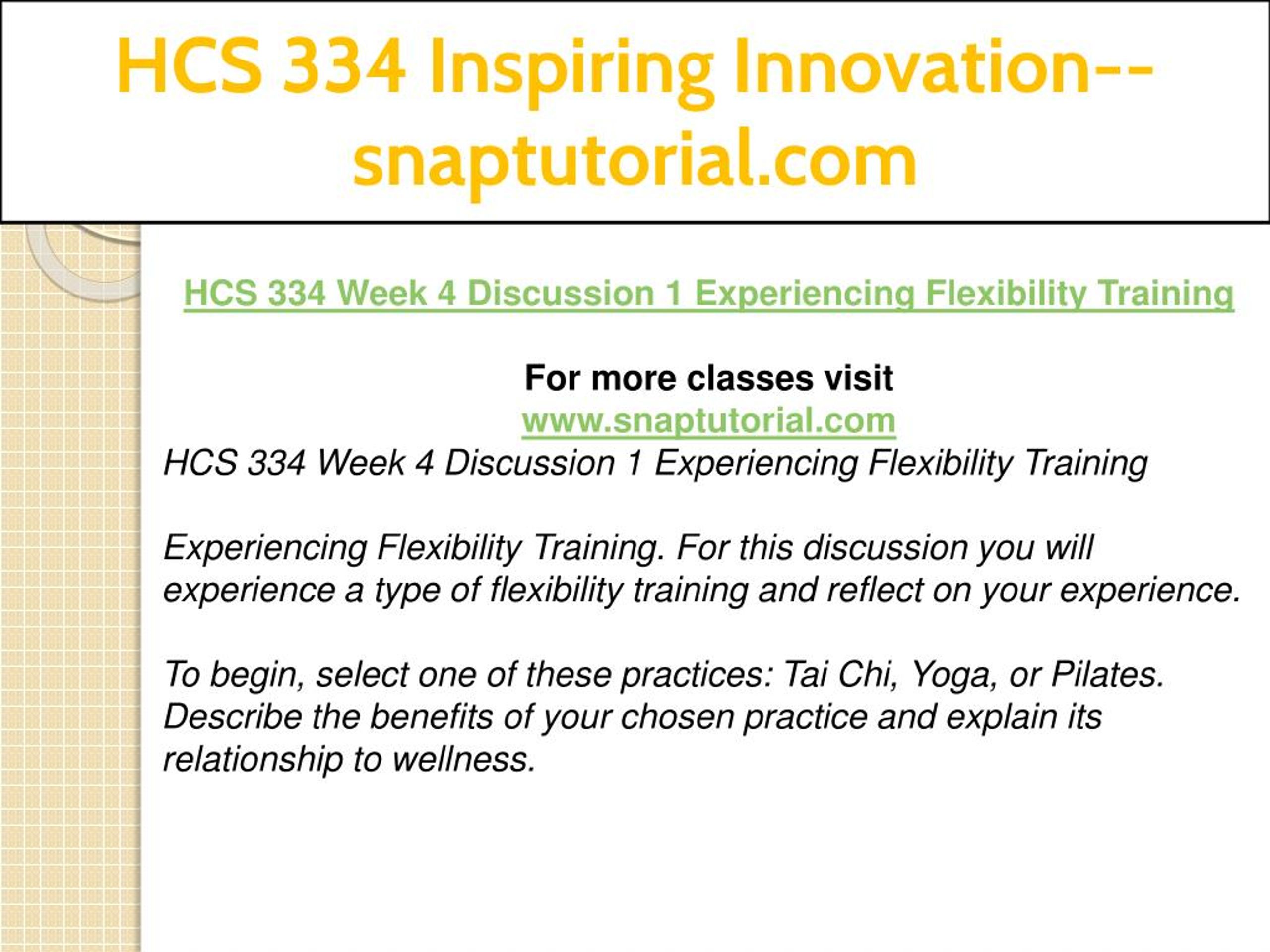 HCS 334 Inspiring Innovation--snaptutorial.com

HCS 334 Week 4 Discussion 1 Experiencing Flexibility Training

For more classes visit
www.snaptutorial.com
HCS 334 Week 4 Discussion 1 Experiencing Flexibility Training

Experiencing Flexibility Training. For this discussion you will experience a type of flexibility training and reflect on your experience.

To begin, select one of these practices: Tai Chi, Yoga, or Pilates. Describe the benefits of your chosen practice and explain its relationship to wellness.